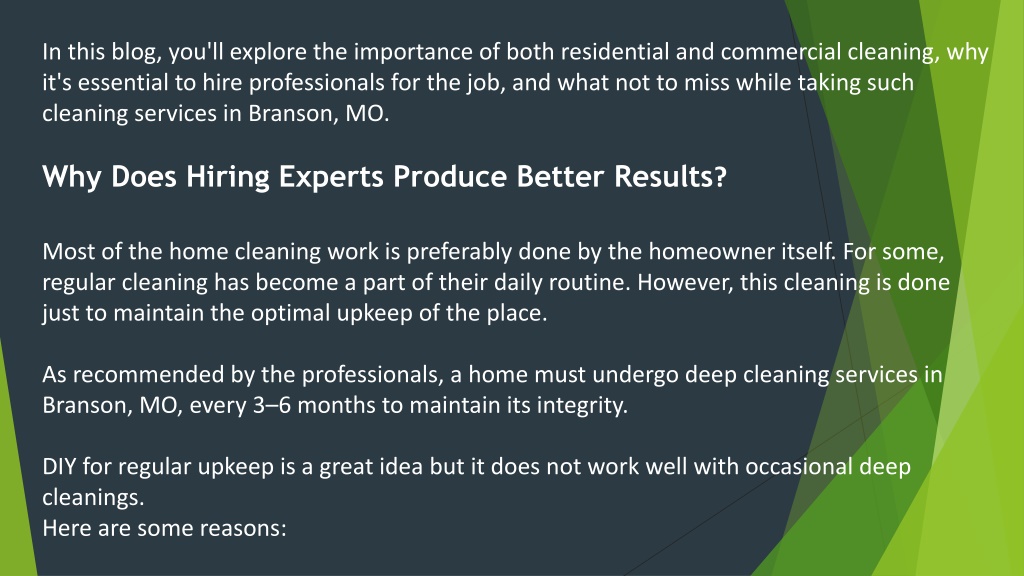 In this blog, you'll explore the importance of both residential and commercial cleaning, why it's essential to hire professionals for the job, and what not to miss while taking such cleaning services in Branson, MO.

Why Does Hiring Experts Produce Better Results?

Most of the home cleaning work is preferably done by the homeowner itself. For some, regular cleaning has become a part of their daily routine. However, this cleaning is done just to maintain the optimal upkeep of the place.

As recommended by the professionals, a home must undergo deep cleaning services in Branson, MO, every 3–6 months to maintain its integrity.

DIY for regular upkeep is a great idea but it does not work well with occasional deep cleanings.
Here are some reasons: